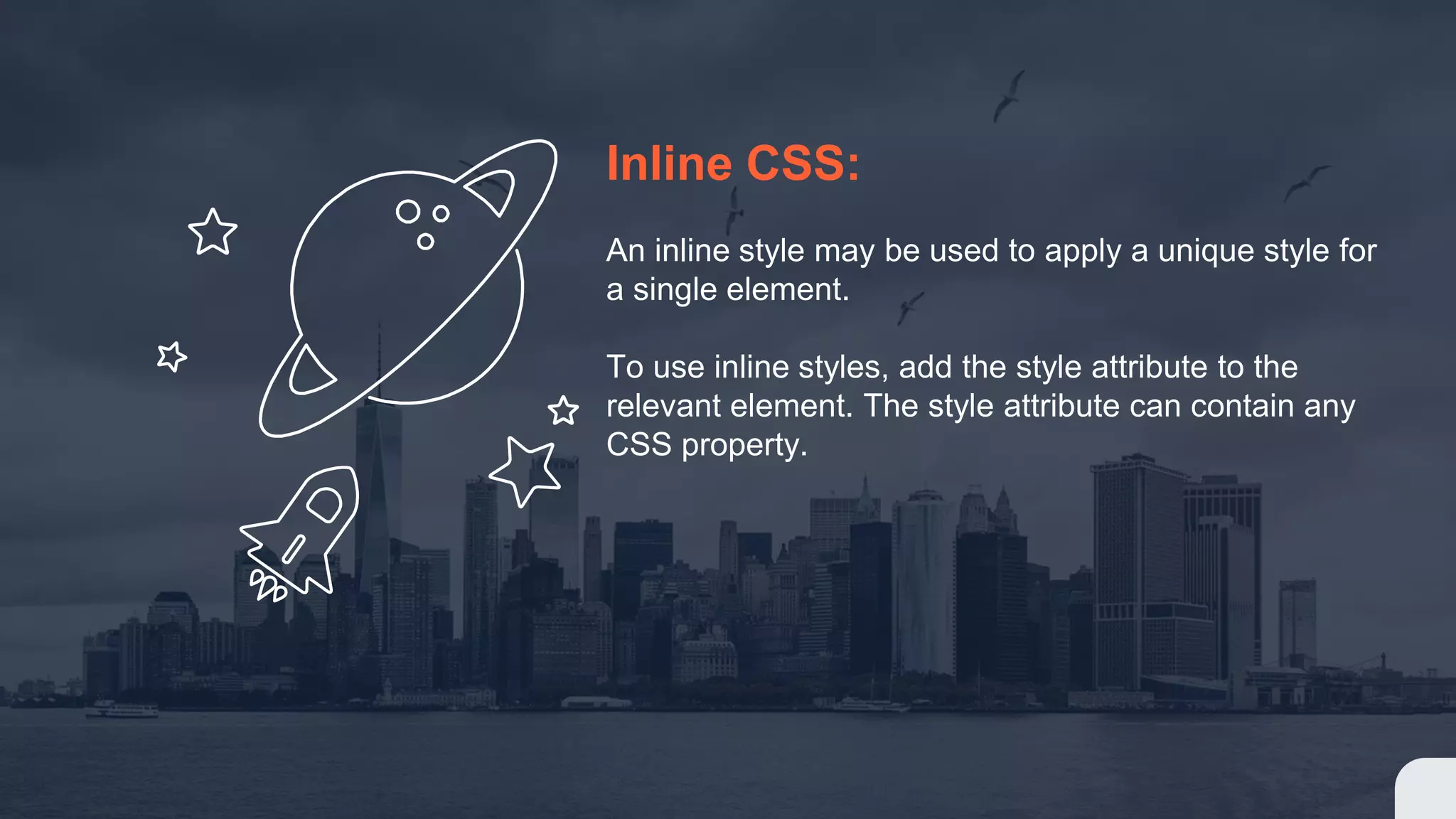 Inline CSS:

An inline style may be used to apply a unique style for a single element.

To use inline styles, add the style attribute to the relevant element. The style attribute can contain any CSS property.